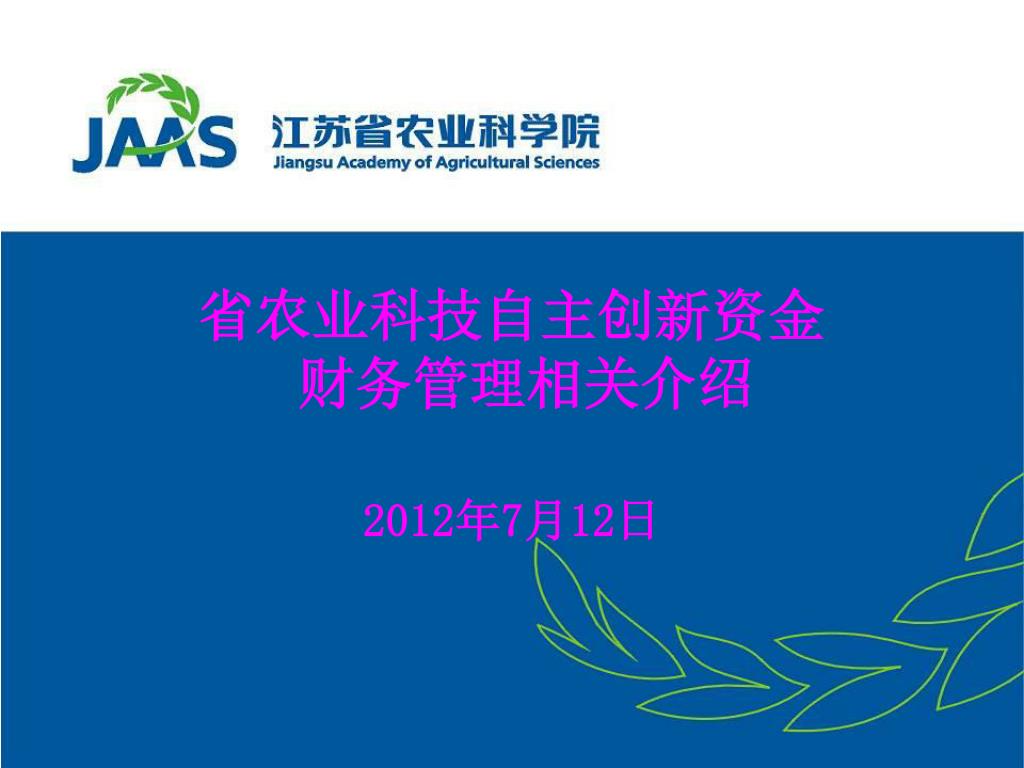 JAAS 江苏省农业科学院
Jiangsu Academy of Agricultural Sciences

省农业科技自主创新资金
财务管理相关介绍

2012年7月12日